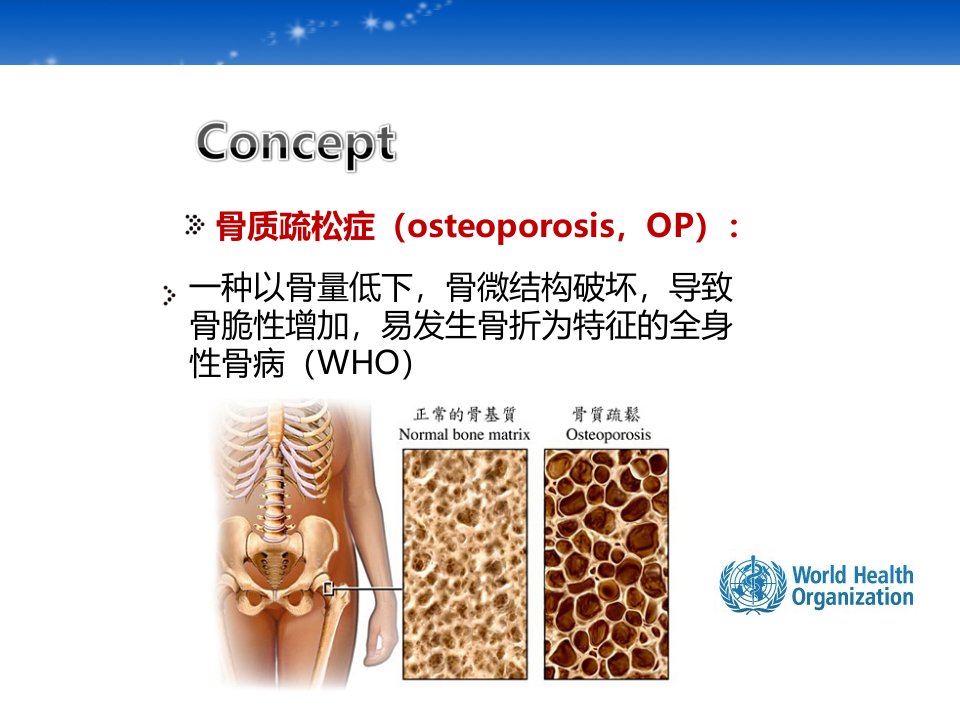 Concept

骨质疏松症（osteoporosis，OP）：

一种以骨量低下，骨微结构破坏，导致骨脆性增加，易发生骨折为特征的全身性骨病（WHO）

正常的骨基質
Normal bone matrix

骨質疏鬆
Osteoporosis

World Health Organization